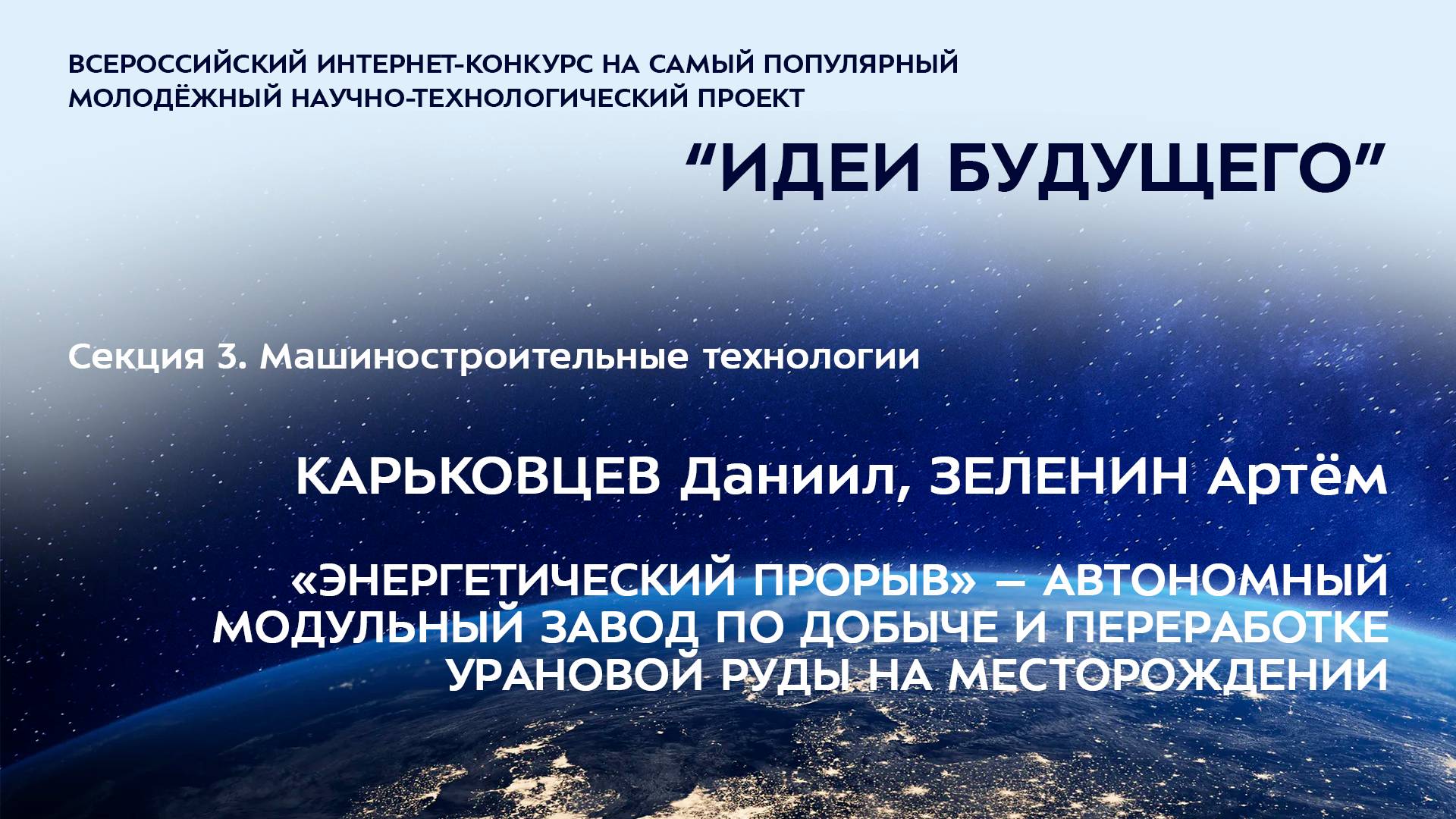 ВСЕРОССИЙСКИЙ ИНТЕРНЕТ-КОНКУРС НА САМЫЙ ПОПУЛЯРНЫЙ МОЛОДЁЖНЫЙ НАУЧНО-ТЕХНОЛОГИЧЕСКИЙ ПРОЕКТ

“ИДЕИ БУДУЩЕГО”

Секция 3. Машиностроительные технологии

КАРЬКОВЦЕВ Даниил, ЗЕЛЕНИН Артём

«ЭНЕРГЕТИЧЕСКИЙ ПРОРЫВ» – АВТОНОМНЫЙ МОДУЛЬНЫЙ ЗАВОД ПО ДОБЫЧЕ И ПЕРЕРАБОТКЕ УРАНОВОЙ РУДЫ НА МЕСТОРОЖДЕНИИ